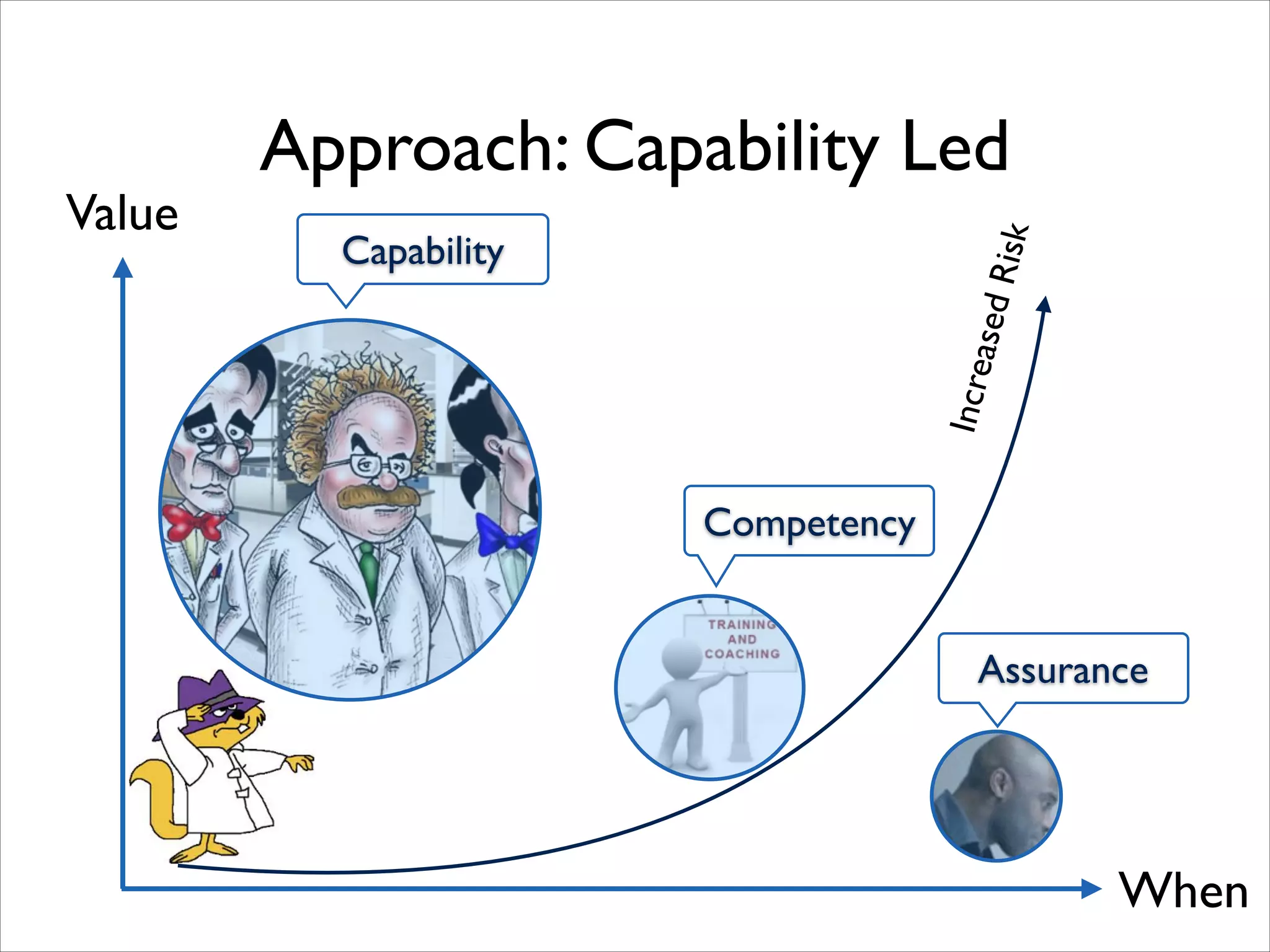 Approach: Capability Led

Value

Capability

Increased Risk

Competency

TRAINING AND COACHING

Assurance

When